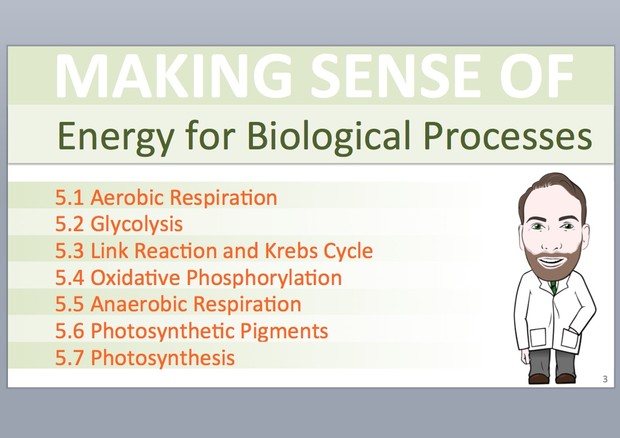 MAKING SENSE OF

Energy for Biological Processes

5.1 Aerobic Respiration
5.2 Glycolysis
5.3 Link Reaction and Krebs Cycle
5.4 Oxidative Phosphorylation
5.5 Anaerobic Respiration
5.6 Photosynthetic Pigments
5.7 Photosynthesis

3